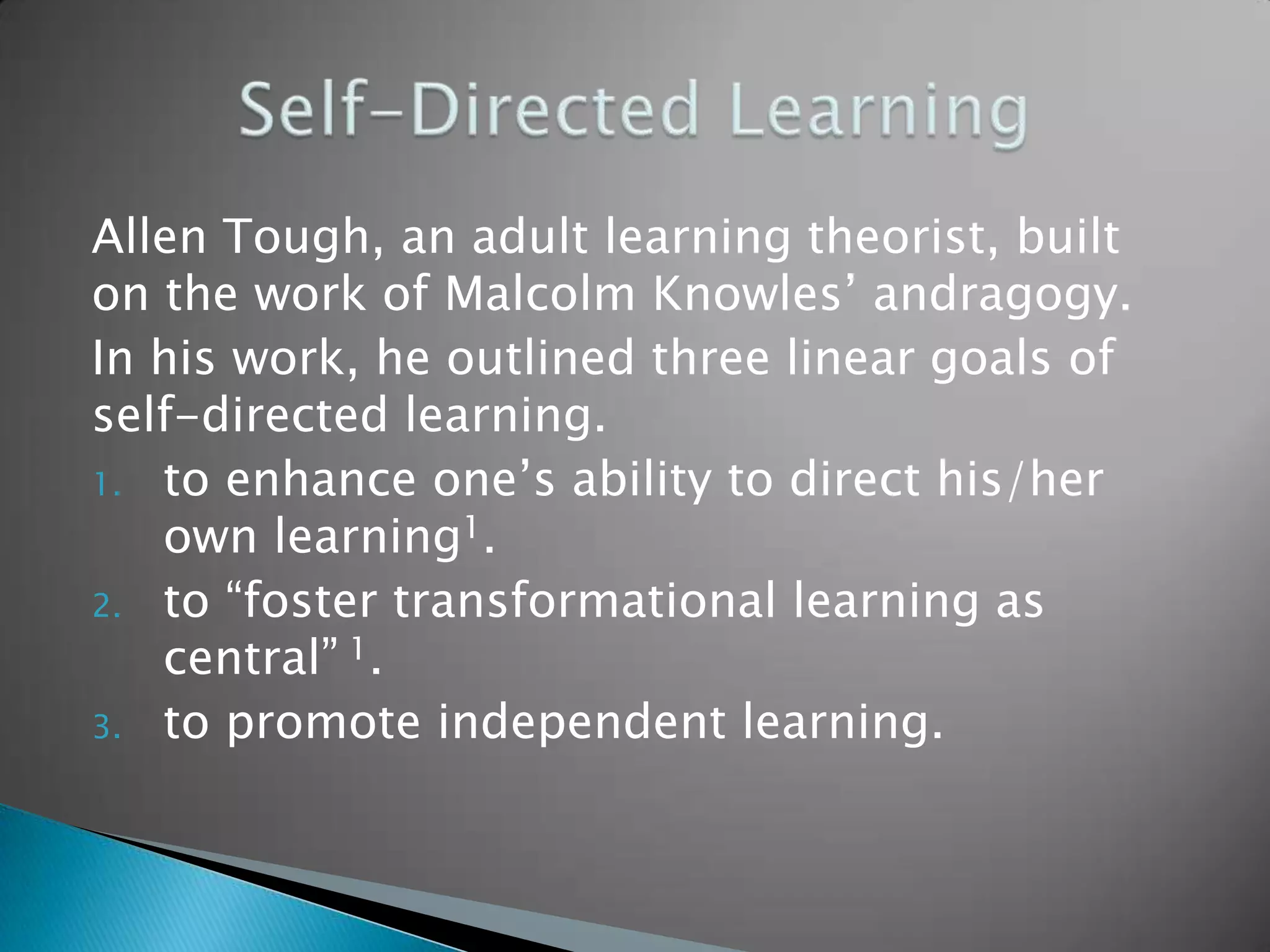 Self-Directed Learning

Allen Tough, an adult learning theorist, built on the work of Malcolm Knowles' andragogy.

In his work, he outlined three linear goals of self-directed learning.

1. to enhance one's ability to direct his/her own learning$^1$.
2. to "foster transformational learning as central" $^1$.
3. to promote independent learning.